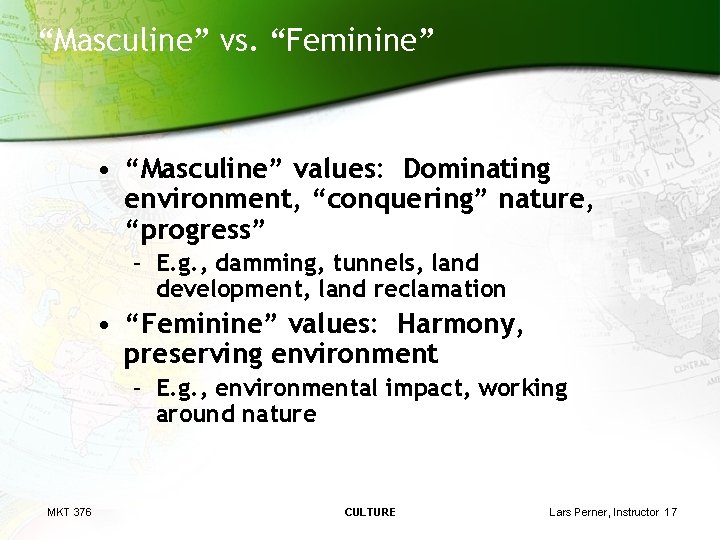 “Masculine” vs. “Feminine”

• “Masculine” values: Dominating environment, “conquering” nature, “progress”
– E.g., damming, tunnels, land development, land reclamation

• “Feminine” values: Harmony, preserving environment
– E.g., environmental impact, working around nature

MKT 376

CULTURE

Lars Perner, Instructor 17